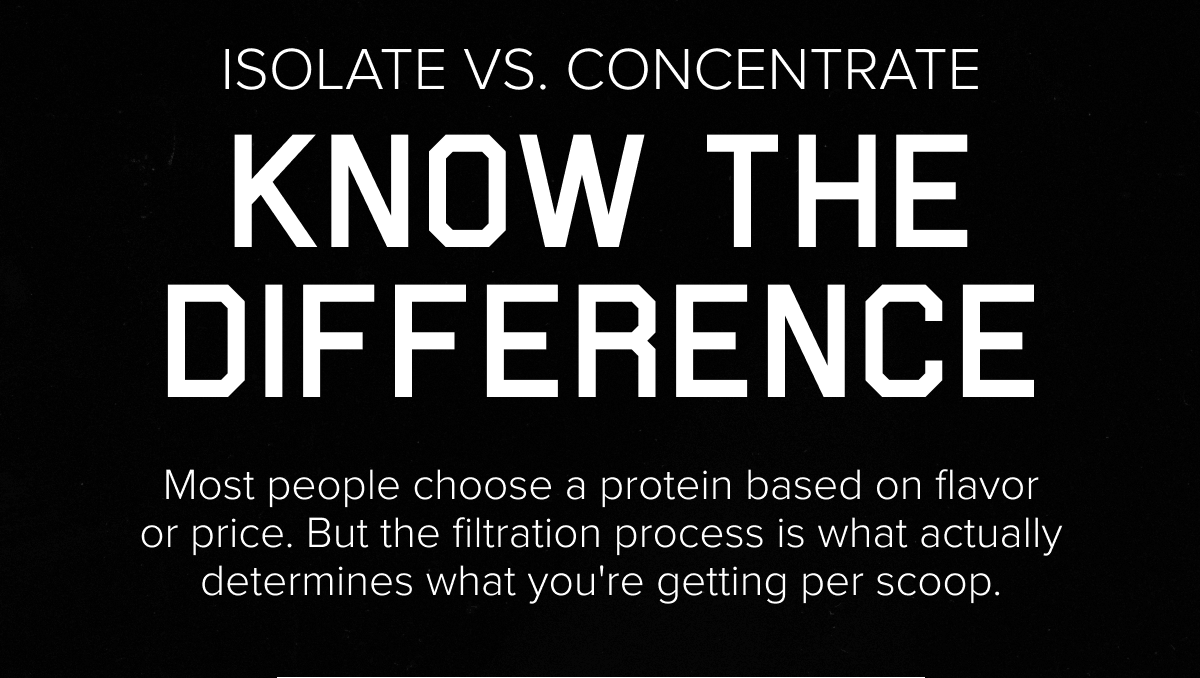 ISOLATE VS. CONCENTRATE

KNOW THE DIFFERENCE

Most people choose a protein based on flavor or price. But the filtration process is what actually determines what you're getting per scoop.